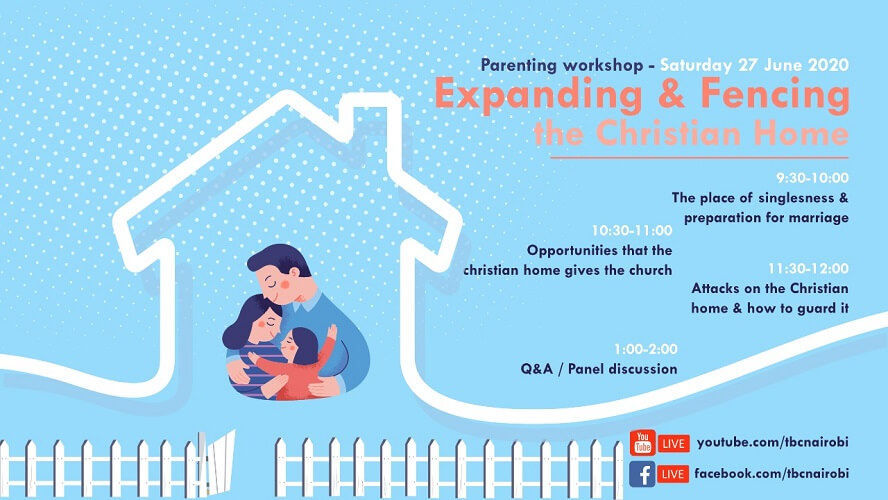 Parenting workshop - Saturday 27 June 2020
Expanding & Fencing the Christian Home

9:30-10:00
The place of singlesness & preparation for marriage

10:30-11:00
Opportunities that the christian home gives the church

11:30-12:00
Attacks on the Christian home & how to guard it

1:00-2:00
Q&A / Panel discussion

You Tube LIVE youtube.com/tbcnairobi
f LIVE facebook.com/tbcnairobi